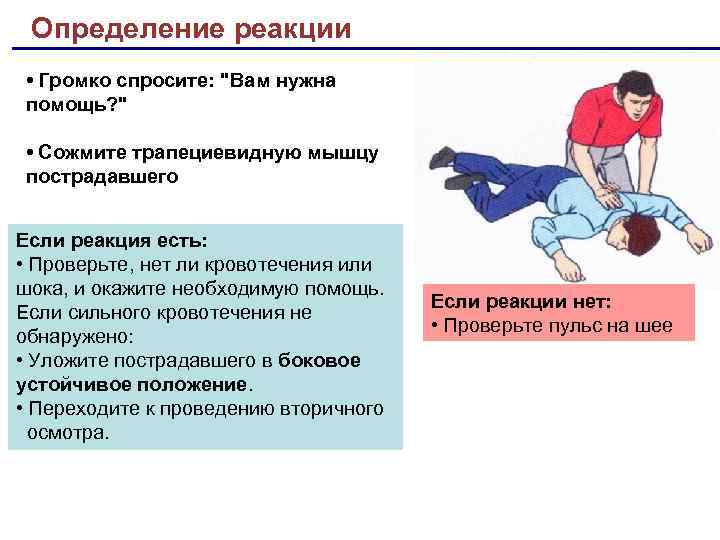 Определение реакции

• Громко спросите: "Вам нужна помощь?"

• Сожмите трапециевидную мышцу пострадавшего

Если реакция есть:
• Проверьте, нет ли кровотечения или шока, и окажите необходимую помощь. Если сильного кровотечения не обнаружено:
• Уложите пострадавшего в боковое устойчивое положение.
• Переходите к проведению вторичного осмотра.

Если реакции нет:
• Проверьте пульс на шее